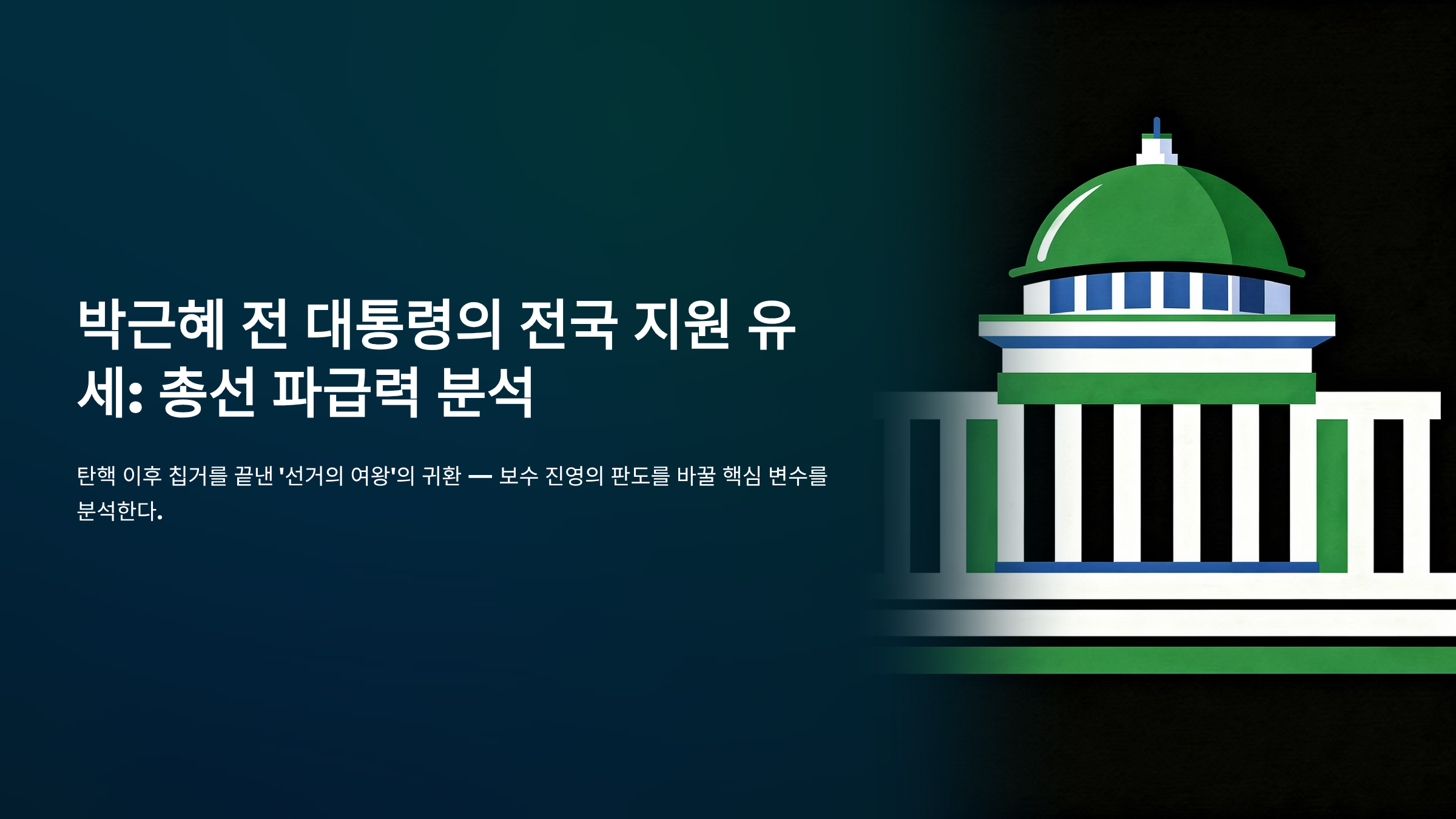 박근혜 전 대통령의 전국 지원 유세: 총선 파급력 분석

탄핵 이후 칩거를 끝낸 '선거의 여왕'의 귀환 — 보수 진영의 판도를 바꿀 핵심 변수를 분석한다.